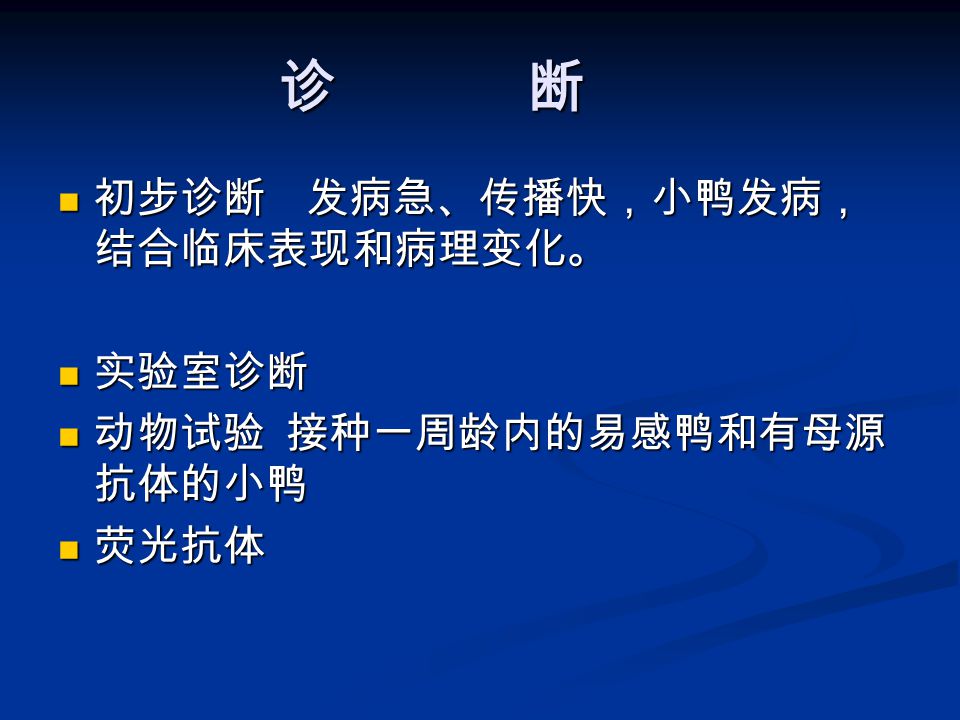 诊 断

初步诊断 发病急、传播快，小鸭发病，结合临床表现和病理变化。

实验室诊断

动物试验 接种一周龄内的易感鸭和有母源抗体的小鸭

荧光抗体